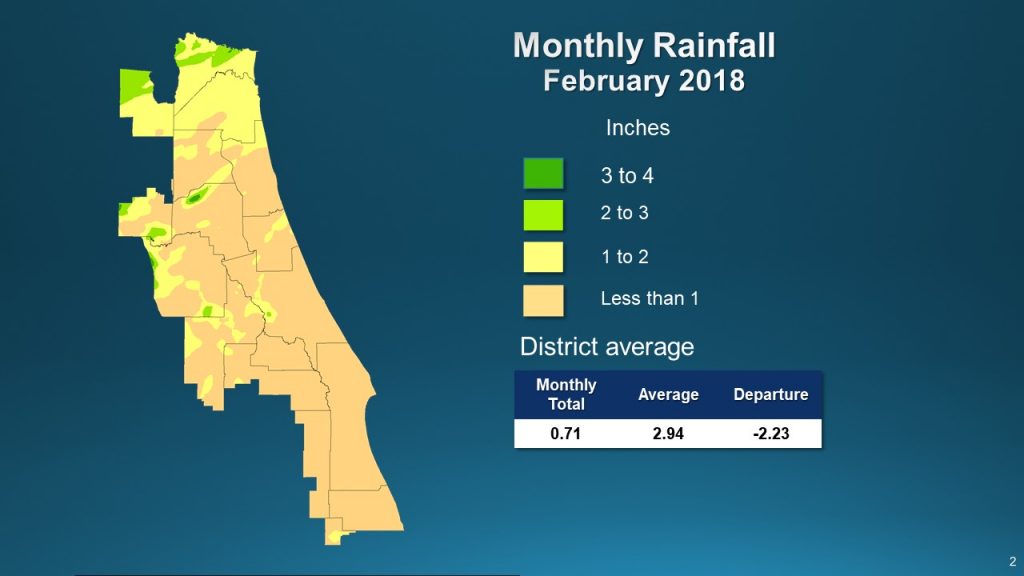 Monthly Rainfall
February 2018

Inches

3 to 4

2 to 3

1 to 2

Less than 1

District average

| Monthly Total | Average | Departure |
|---|---|---|
| 0.71 | 2.94 | -2.23 |

2